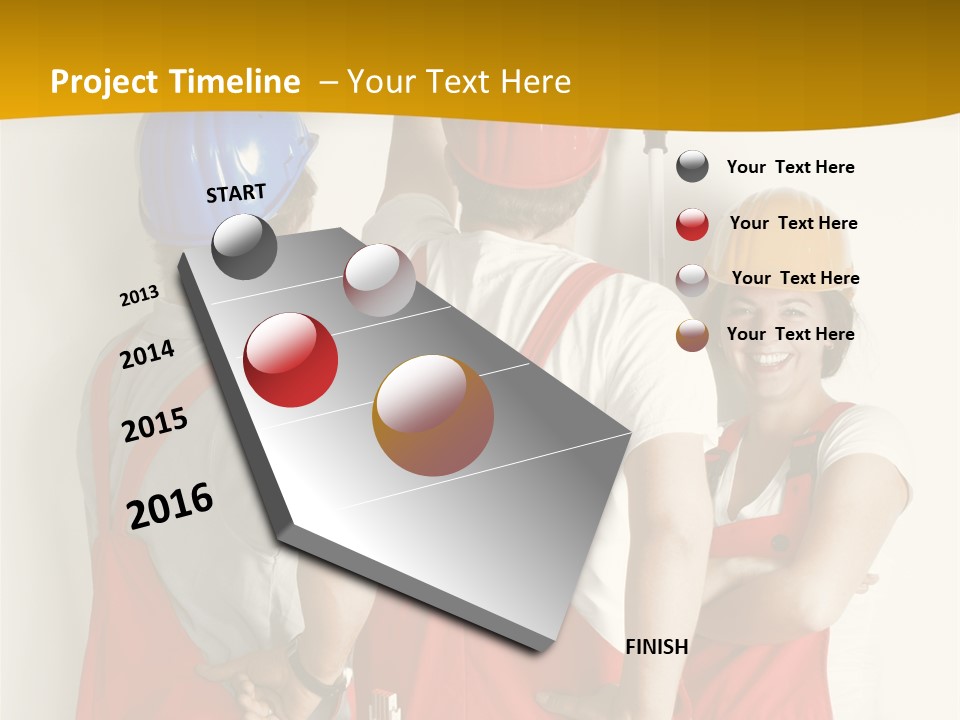 Project Timeline – Your Text Here

START

2013

2014

2015

2016

FINISH

Your Text Here

Your Text Here

Your Text Here

Your Text Here